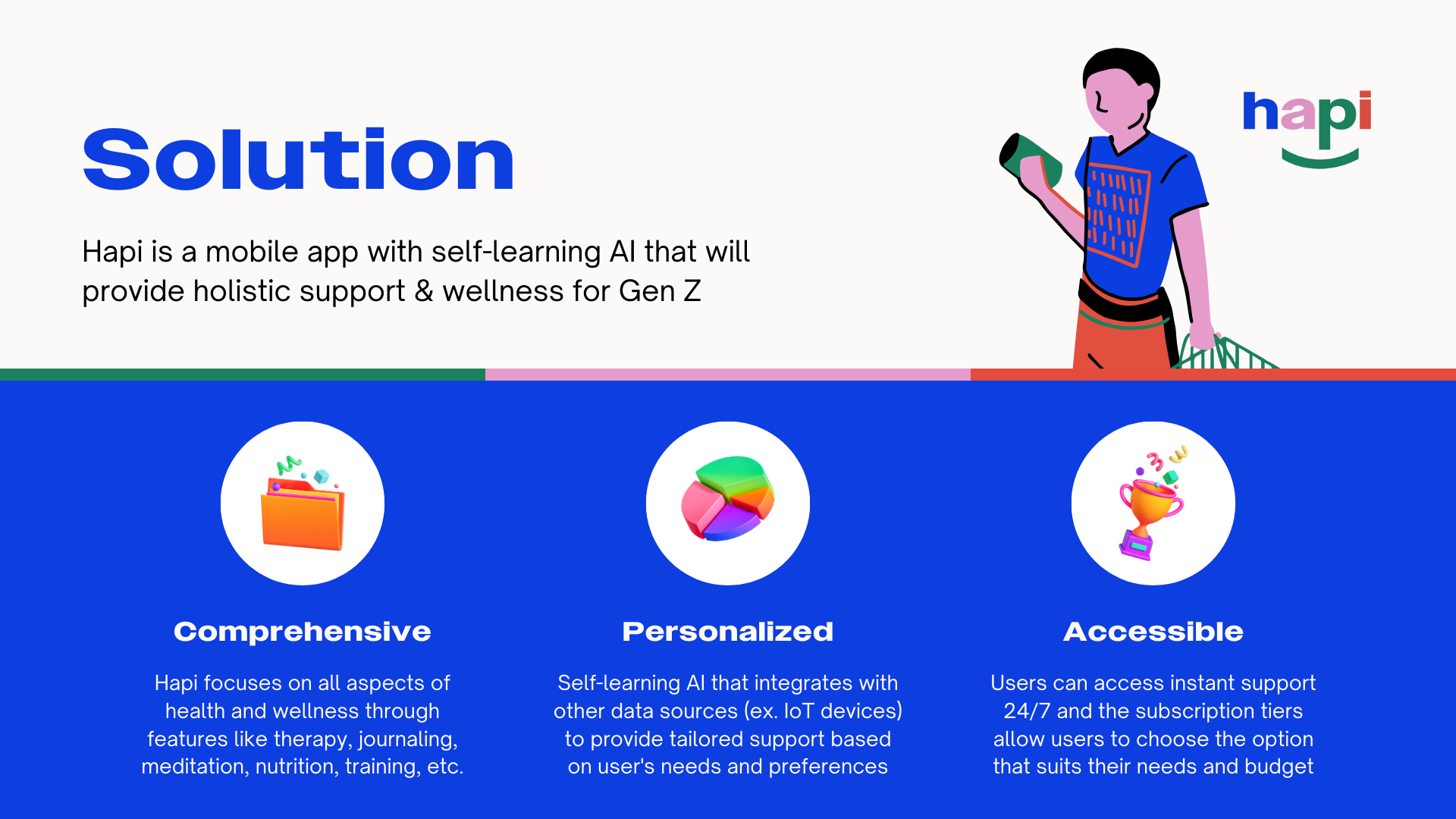 Solution

Hapi is a mobile app with self-learning AI that will provide holistic support & wellness for Gen Z

hapi

Comprehensive

Hapi focuses on all aspects of health and wellness through features like therapy, journaling, meditation, nutrition, training, etc.

Personalized

Self-learning AI that integrates with other data sources (ex. IoT devices) to provide tailored support based on user's needs and preferences

Accessible

Users can access instant support 24/7 and the subscription tiers allow users to choose the option that suits their needs and budget